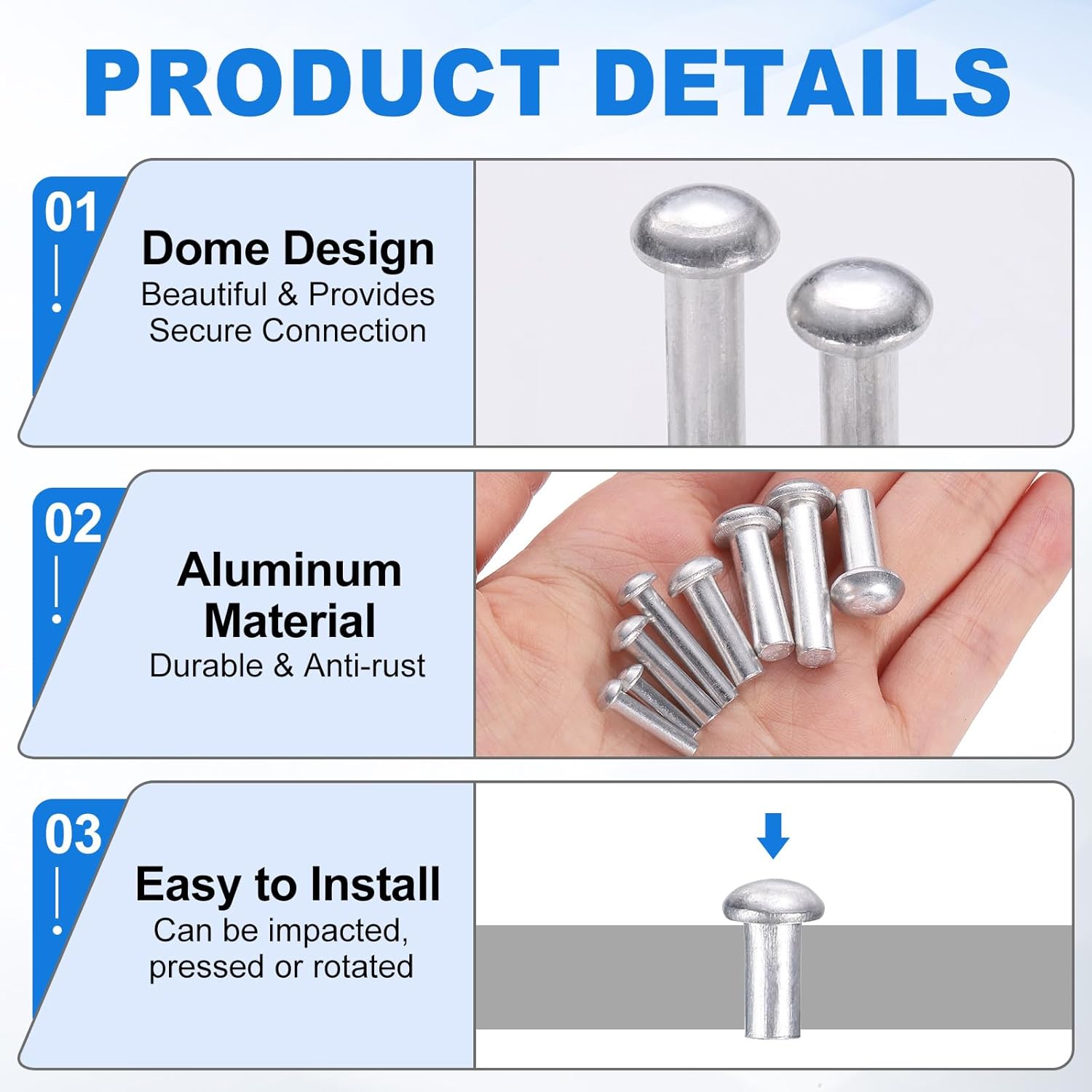 PRODUCT DETAILS

01

Dome Design
Beautiful & Provides Secure Connection

02

Aluminum Material
Durable & Anti-rust

03

Easy to Install
Can be impacted, pressed or rotated